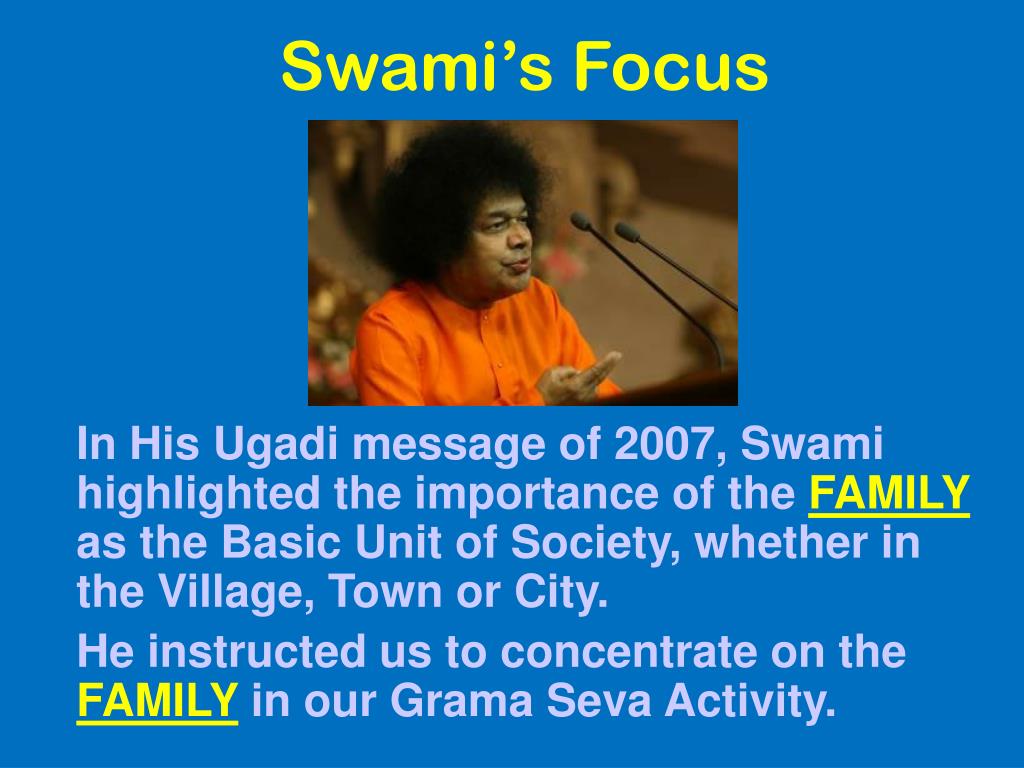 Swami's Focus

In His Ugadi message of 2007, Swami highlighted the importance of the FAMILY as the Basic Unit of Society, whether in the Village, Town or City.

He instructed us to concentrate on the FAMILY in our Grama Seva Activity.